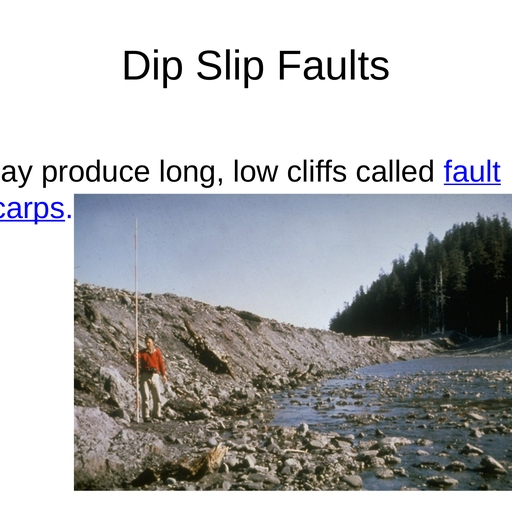 Dip Slip Faults

ay produce long, low cliffs called fault carps.